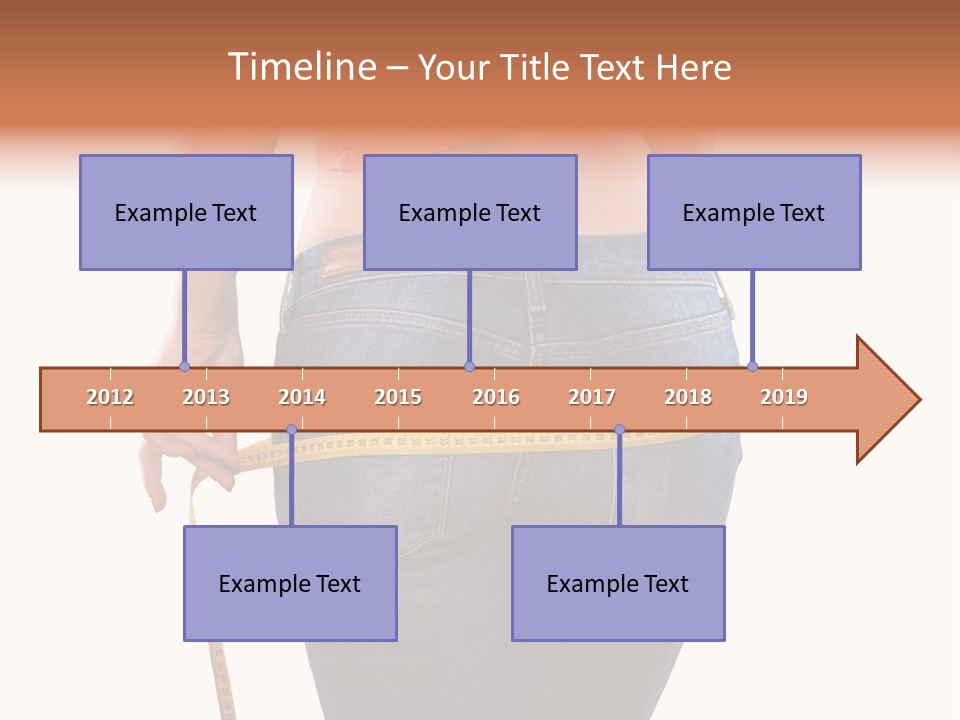 Timeline – Your Title Text Here

Example Text

Example Text

Example Text

2012 2013 2014 2015 2016 2017 2018 2019

Example Text

Example Text